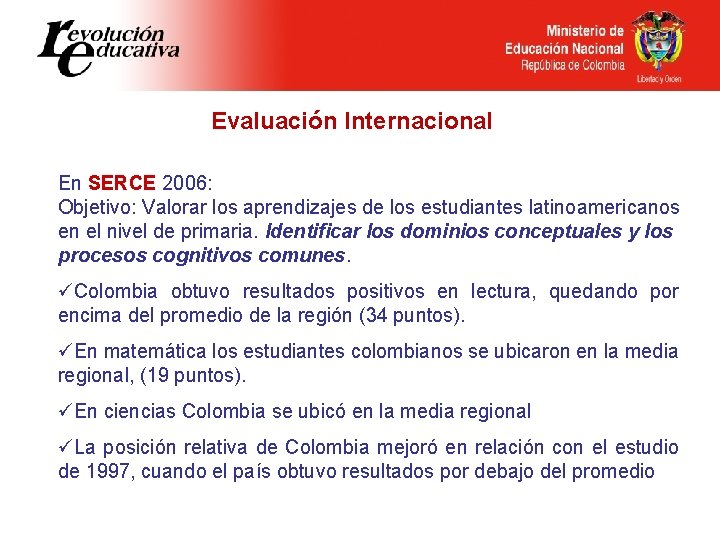 revolución educativa

Ministerio de Educación Nacional
República de Colombia

Libertad y Orden

Evaluación Internacional

En SERCE 2006:
Objetivo: Valorar los aprendizajes de los estudiantes latinoamericanos en el nivel de primaria. Identificar los dominios conceptuales y los procesos cognitivos comunes.

✓Colombia obtuvo resultados positivos en lectura, quedando por encima del promedio de la región (34 puntos).

✓En matemática los estudiantes colombianos se ubicaron en la media regional, (19 puntos).

✓En ciencias Colombia se ubicó en la media regional

✓La posición relativa de Colombia mejoró en relación con el estudio de 1997, cuando el país obtuvo resultados por debajo del promedio